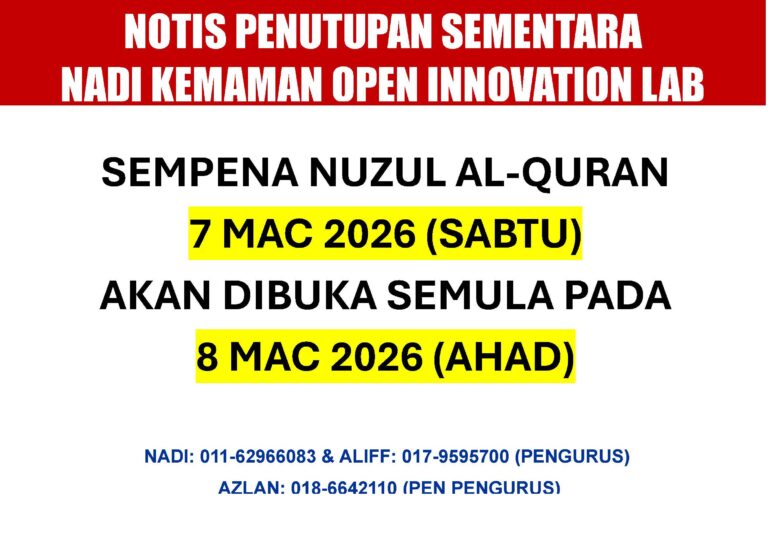 NOTIS PENUTUPAN SEMENTARA
NADI KEMAMAN OPEN INNOVATION LAB

SEMPENA NUZUL AL-QURAN
7 MAC 2026 (SABTU)
AKAN DIBUKA SEMULA PADA
8 MAC 2026 (AHAD)

NADI: 011-62966083 & ALIFF: 017-9595700 (PENGURUS)
AZLAN: 018-6642110 (PEN PENGURUS)